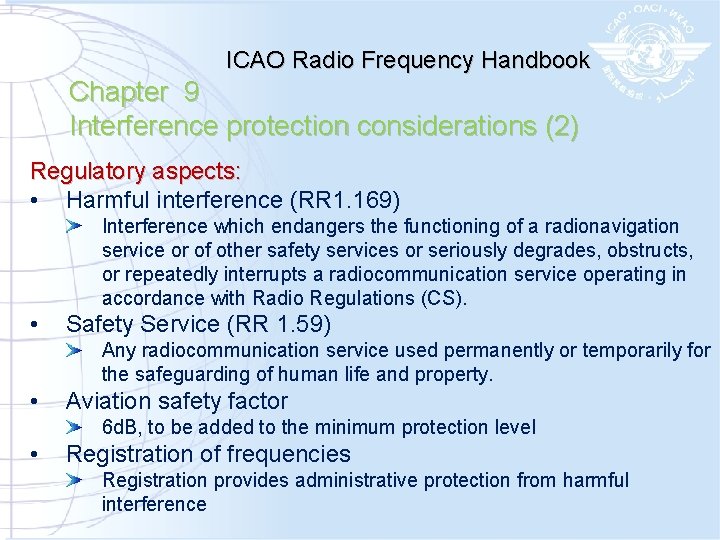 ICAO · OACI · ИКАО

ICAO Radio Frequency Handbook

Chapter 9
Interference protection considerations (2)

Regulatory aspects:

• Harmful interference (RR1.169)
  ➤ Interference which endangers the functioning of a radionavigation service or of other safety services or seriously degrades, obstructs, or repeatedly interrupts a radiocommunication service operating in accordance with Radio Regulations (CS).
• Safety Service (RR 1.59)
  ➤ Any radiocommunication service used permanently or temporarily for the safeguarding of human life and property.
• Aviation safety factor
  ➤ 6dB, to be added to the minimum protection level
• Registration of frequencies
  ➤ Registration provides administrative protection from harmful interference